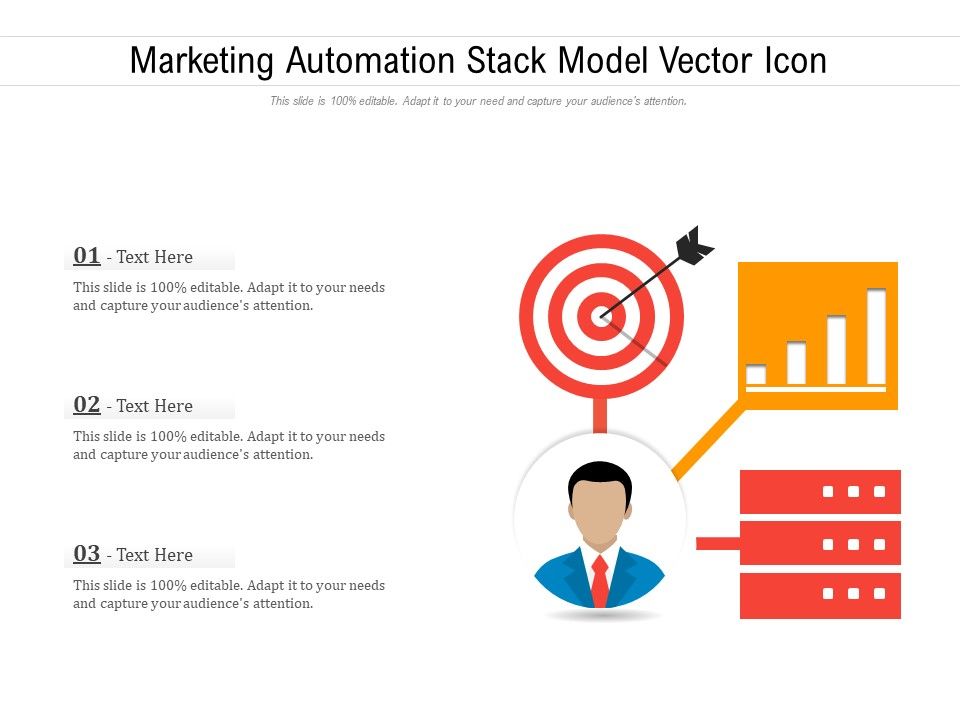 Marketing Automation Stack Model Vector Icon

This slide is 100% editable. Adapt it to your need and capture your audience's attention.

01 - Text Here

This slide is 100% editable. Adapt it to your needs and capture your audience's attention.

02 - Text Here

This slide is 100% editable. Adapt it to your needs and capture your audience's attention.

03 - Text Here

This slide is 100% editable. Adapt it to your needs and capture your audience's attention.